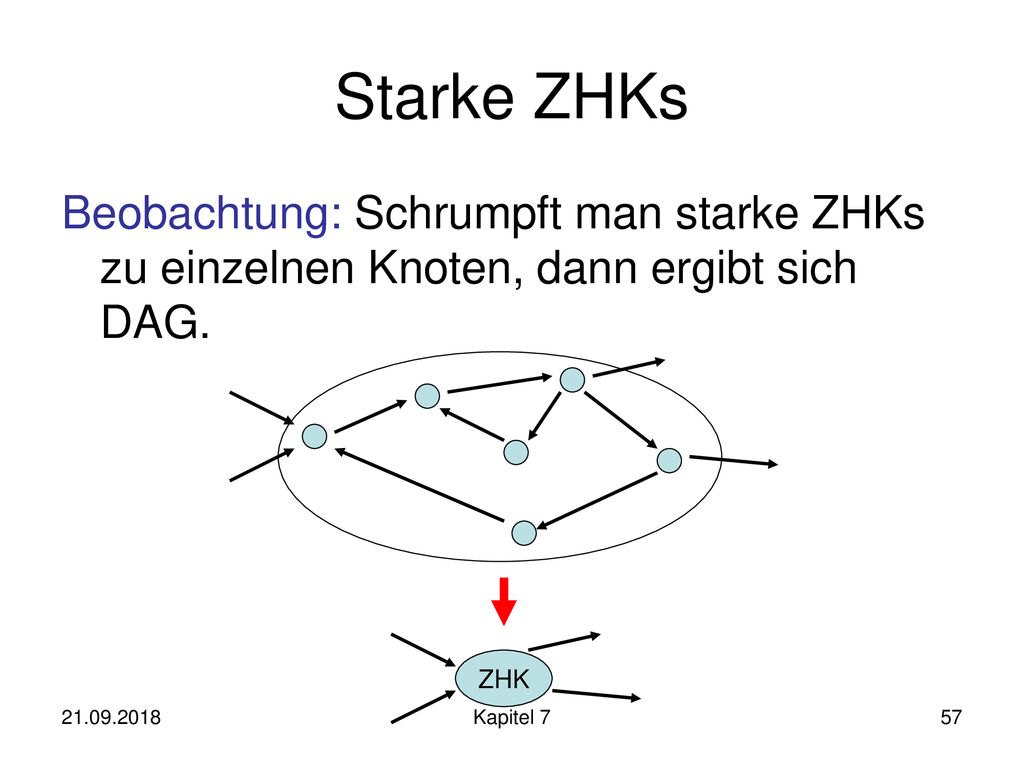 Starke ZHKs

Beobachtung: Schrumpft man starke ZHKs zu einzelnen Knoten, dann ergibt sich DAG.

ZHK

21.09.2018

Kapitel 7

57